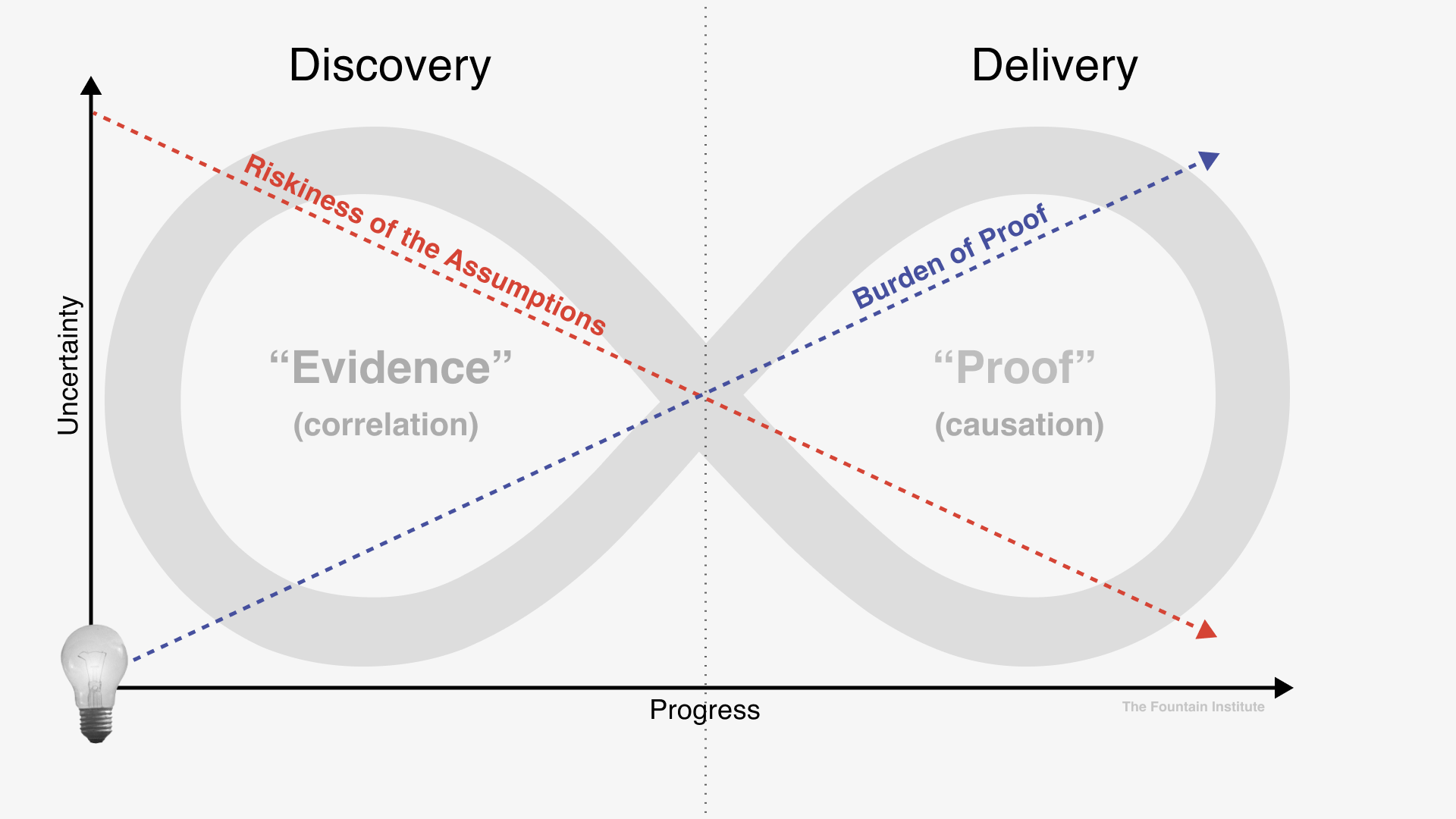 Discovery

Delivery

Uncertainty

Riskiness of the Assumptions

Burden of Proof

“Evidence”
(correlation)

“Proof”
(causation)

Progress

The Fountain Institute